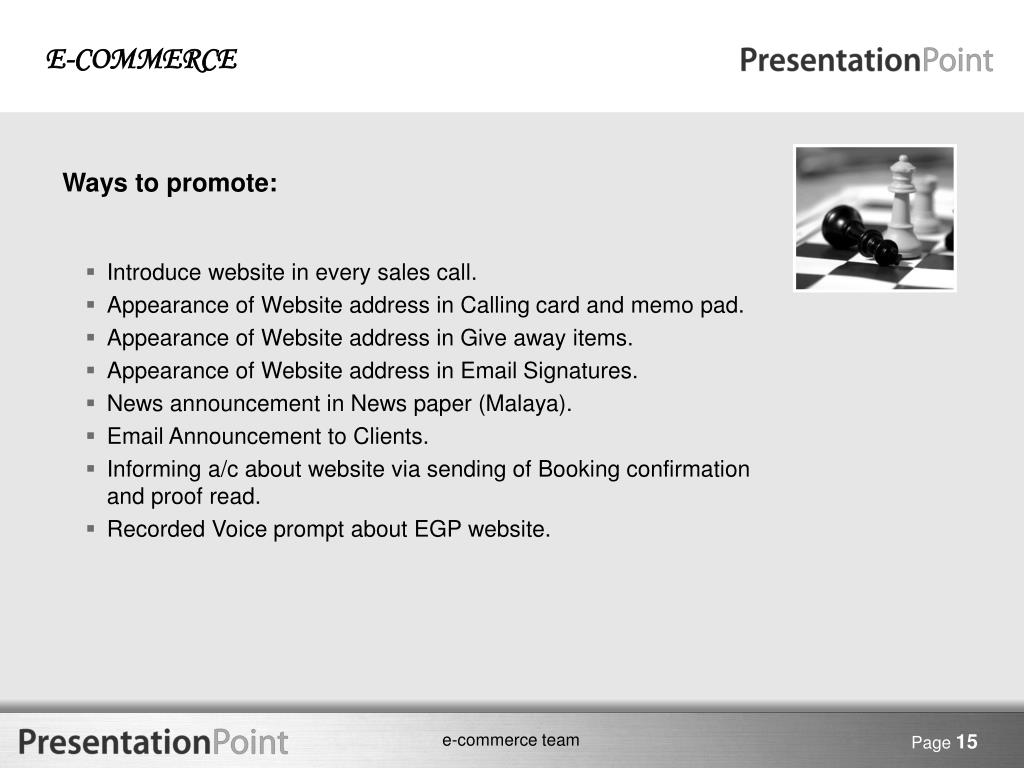 E-COMMERCE

PresentationPoint

Ways to promote:

- Introduce website in every sales call.
- Appearance of Website address in Calling card and memo pad.
- Appearance of Website address in Give away items.
- Appearance of Website address in Email Signatures.
- News announcement in News paper (Malaya).
- Email Announcement to Clients.
- Informing a/c about website via sending of Booking confirmation and proof read.
- Recorded Voice prompt about EGP website.

PresentationPoint

e-commerce team

Page 15